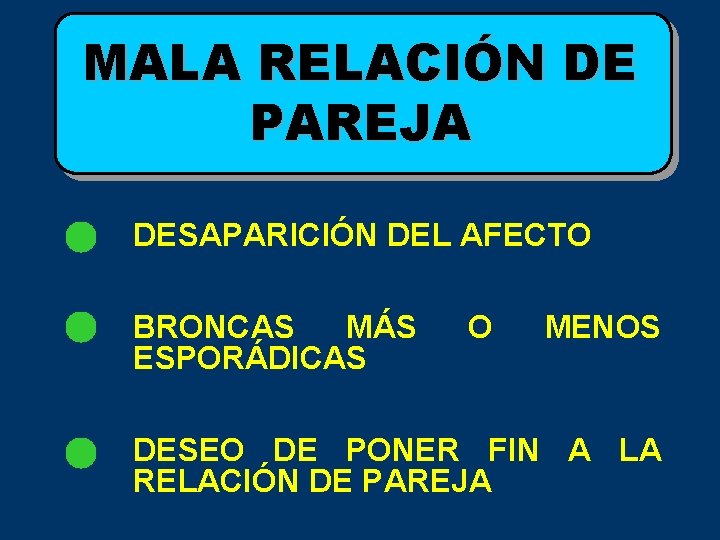 MALA RELACIÓN DE PAREJA

DESAPARICIÓN DEL AFECTO

BRONCAS MÁS O MENOS ESPORÁDICAS

DESEO DE PONER FIN A LA RELACIÓN DE PAREJA